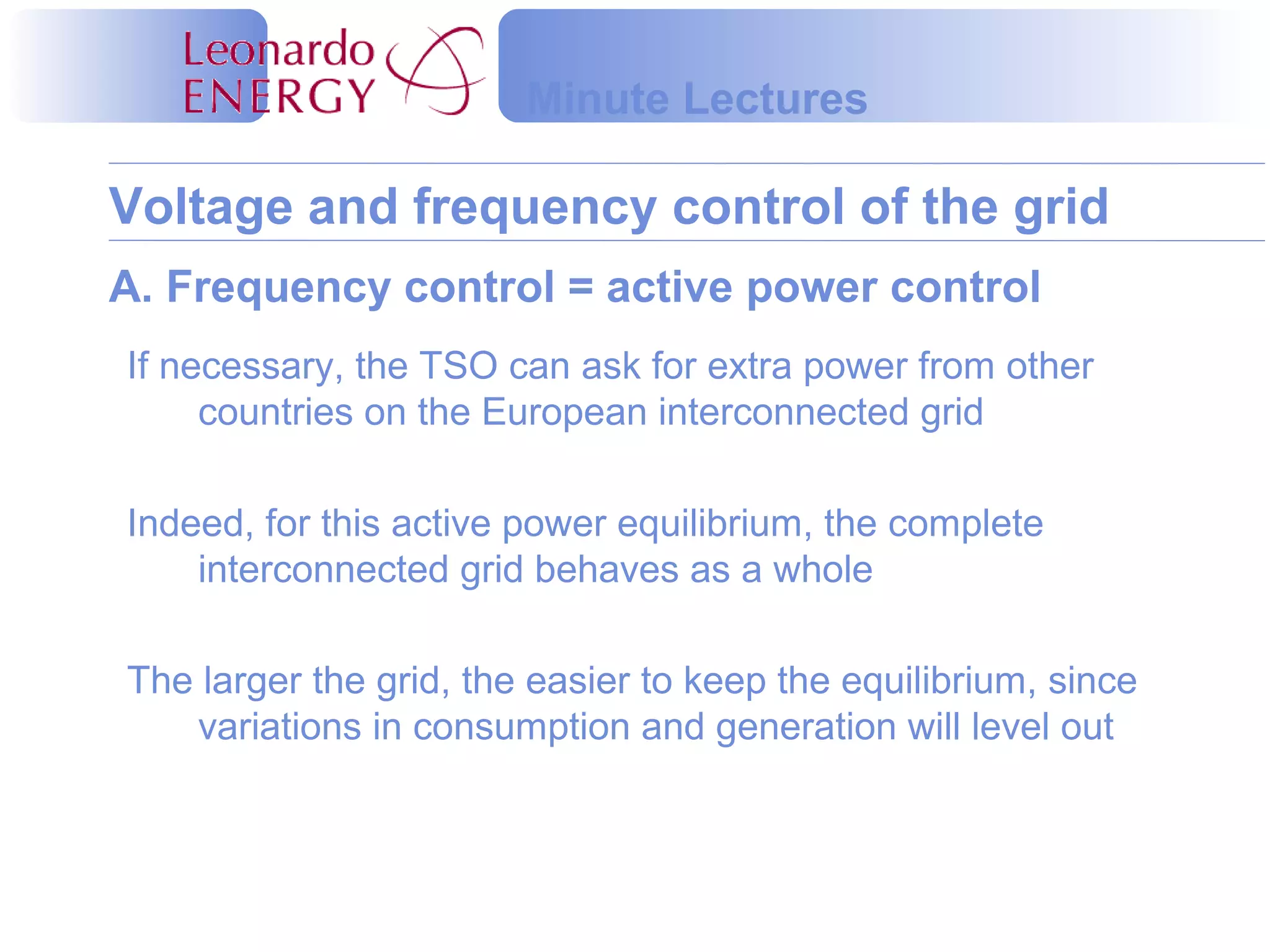 Leonardo ENERGY

Minute Lectures

Voltage and frequency control of the grid

A. Frequency control = active power control

If necessary, the TSO can ask for extra power from other countries on the European interconnected grid

Indeed, for this active power equilibrium, the complete interconnected grid behaves as a whole

The larger the grid, the easier to keep the equilibrium, since variations in consumption and generation will level out